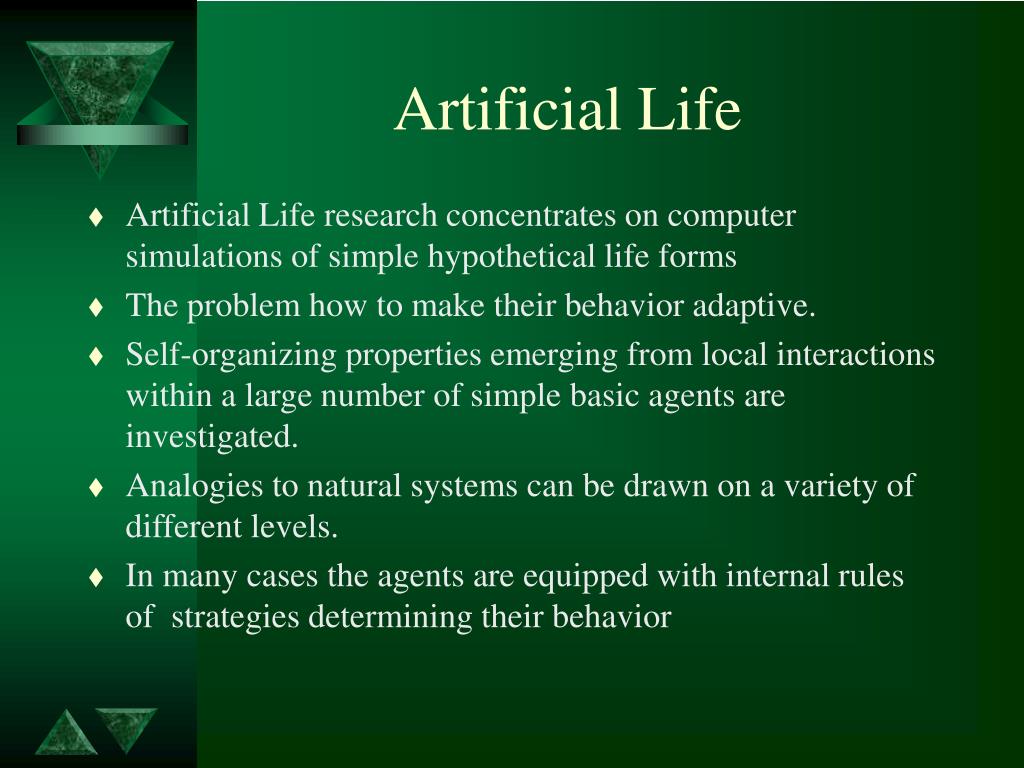 Artificial Life

♦ Artificial Life research concentrates on computer simulations of simple hypothetical life forms
♦ The problem how to make their behavior adaptive.
♦ Self-organizing properties emerging from local interactions within a large number of simple basic agents are investigated.
♦ Analogies to natural systems can be drawn on a variety of different levels.
♦ In many cases the agents are equipped with internal rules of strategies determining their behavior